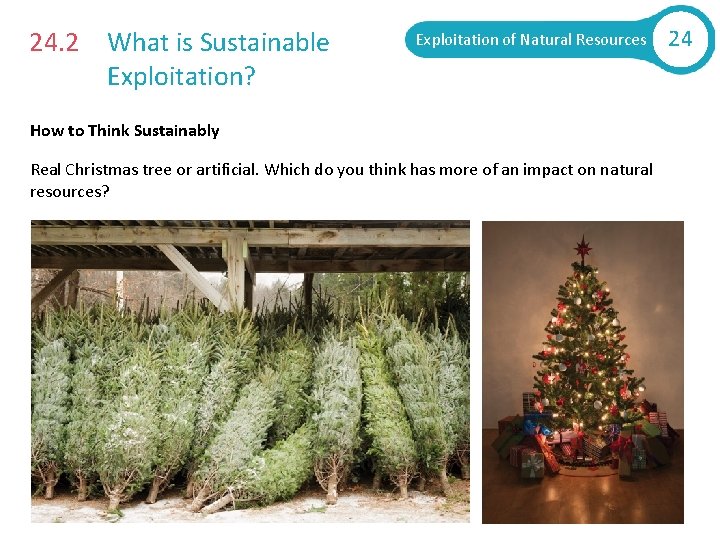 24.2 What is Sustainable Exploitation?

Exploitation of Natural Resources 24

How to Think Sustainably

Real Christmas tree or artificial. Which do you think has more of an impact on natural resources?